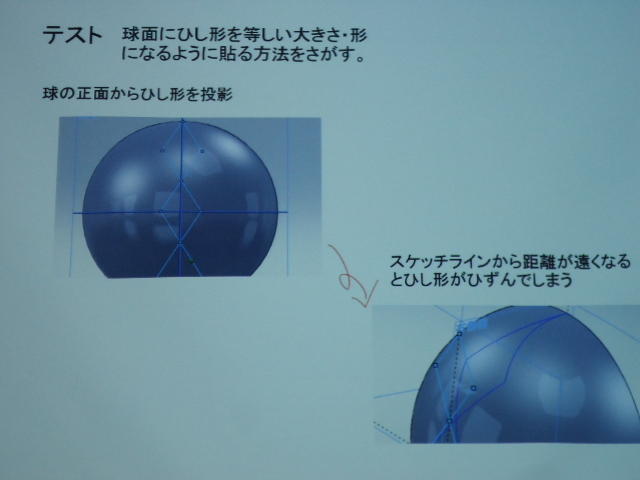 テスト　球面にひし形を等しい大きさ・形になるように貼る方法をさがす。

球の正面からひし形を投影

スケッチラインから距離が遠くなるとひし形がひずんでしまう